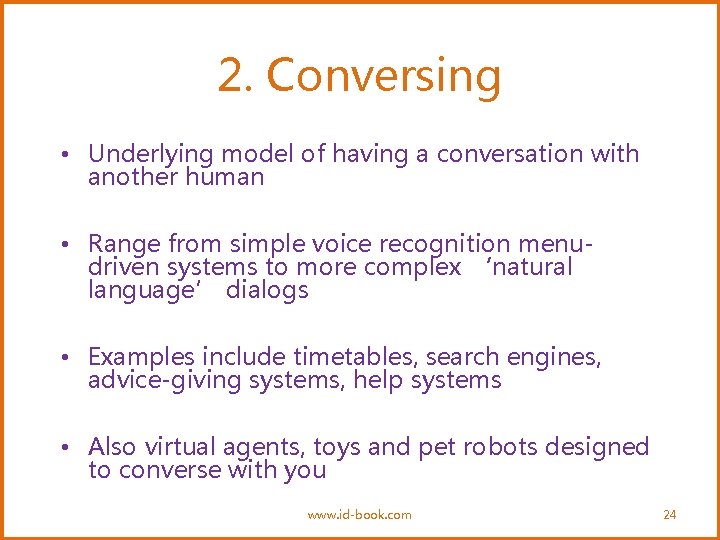 2. Conversing

• Underlying model of having a conversation with another human

• Range from simple voice recognition menu-driven systems to more complex ‘natural language’ dialogs

• Examples include timetables, search engines, advice-giving systems, help systems

• Also virtual agents, toys and pet robots designed to converse with you

www.id-book.com

24